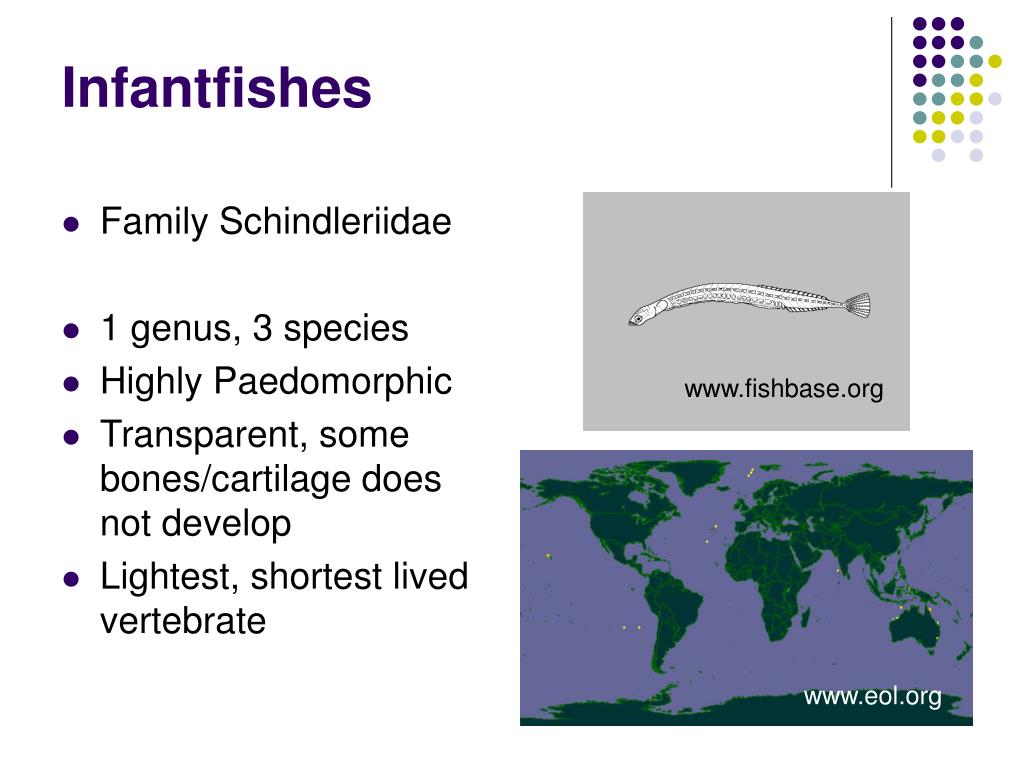 Infantfishes

- Family Schindleriidae

- 1 genus, 3 species
- Highly Paedomorphic
- Transparent, some bones/cartilage does not develop
- Lightest, shortest lived vertebrate

www.fishbase.org

www.eol.org